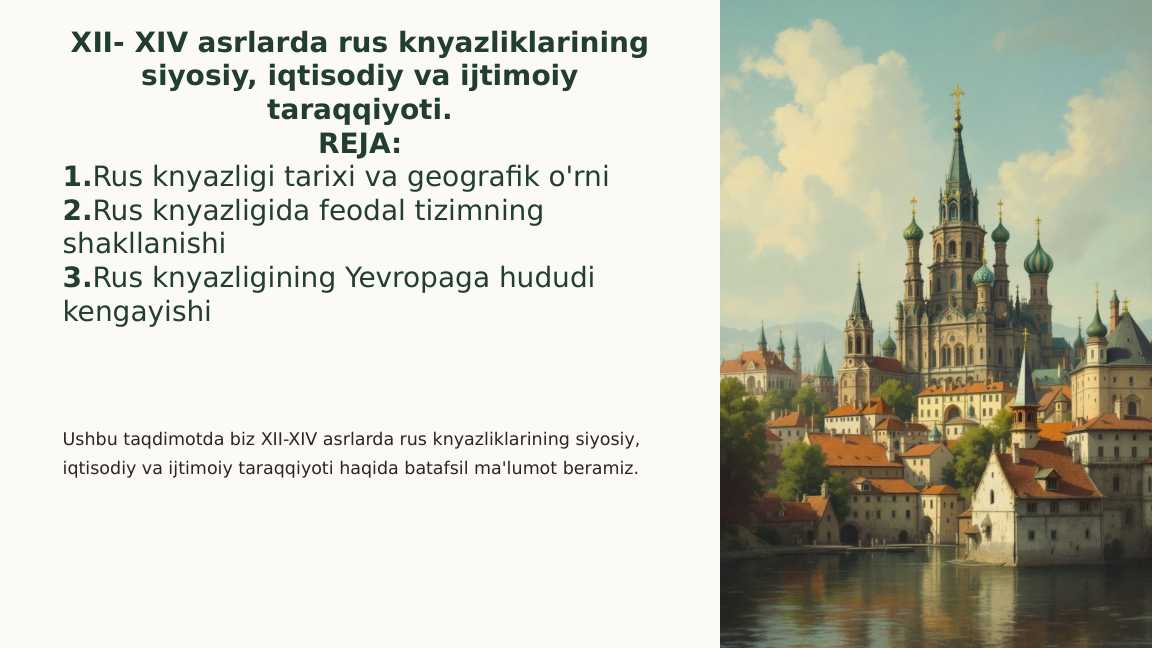 XII- XIV asrlarda rus knyazliklarining siyosiy, iqtisodiy va ijtimoiy taraqqiyoti.
REJA:
1.Rus knyazligi tarixi va geografik o'rni
2.Rus knyazligida feodal tizimning shakllanishi
3.Rus knyazligining Yevropaga hududi kengayishi

Ushbu taqdimotda biz XII-XIV asrlarda rus knyazliklarining siyosiy, iqtisodiy va ijtimoiy taraqqiyoti haqida batafsil ma'lumot beramiz.